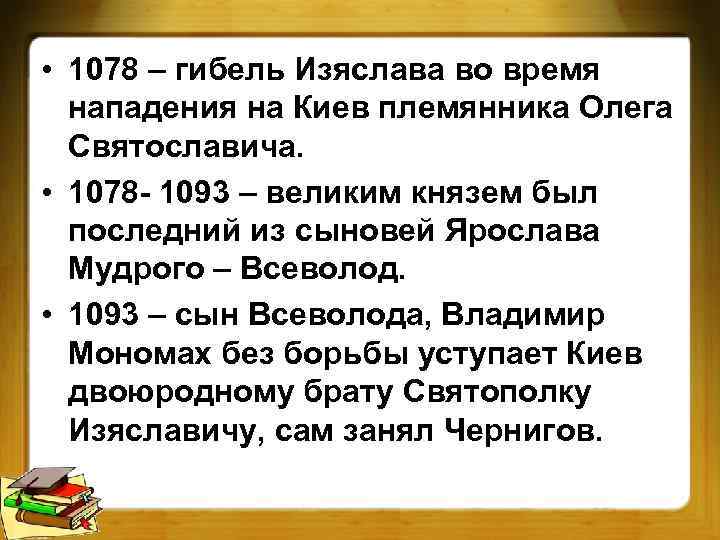 • 1078 – гибель Изяслава во время нападения на Киев племянника Олега Святославича.

• 1078- 1093 – великим князем был последний из сыновей Ярослава Мудрого – Всеволод.

• 1093 – сын Всеволода, Владимир Мономах без борьбы уступает Киев двоюродному брату Святополку Изяславичу, сам занял Чернигов.